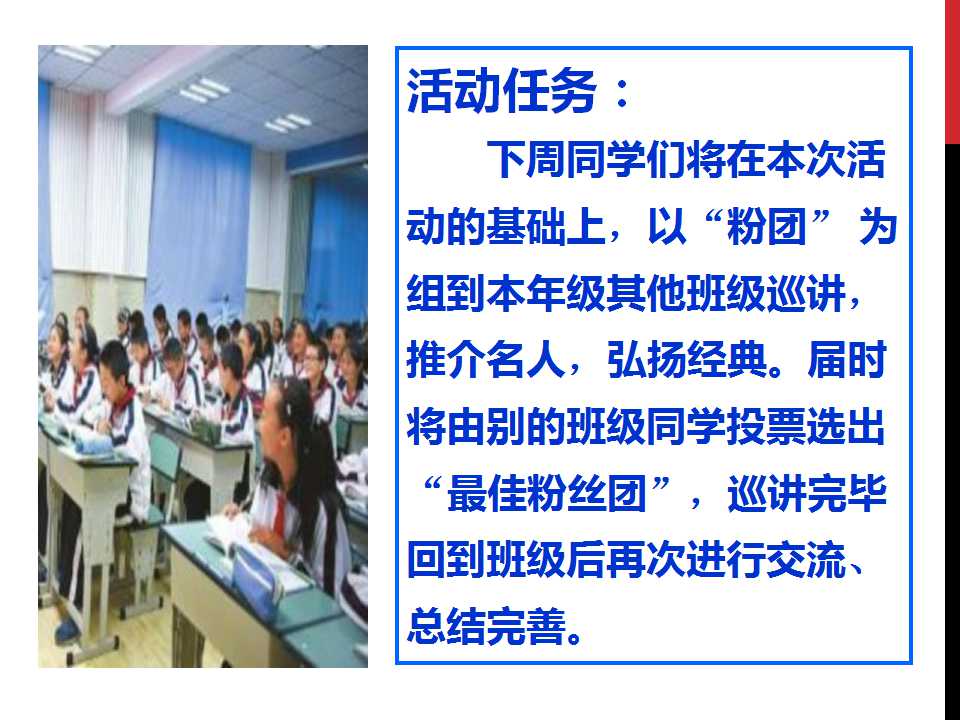 活动任务：

下周同学们将在本次活动的基础上，以“粉团”为组到本年级其他班级巡讲，推介名人，弘扬经典。届时将由别的班级同学投票选出“最佳粉丝团”，巡讲完毕回到班级后再次进行交流、总结完善。